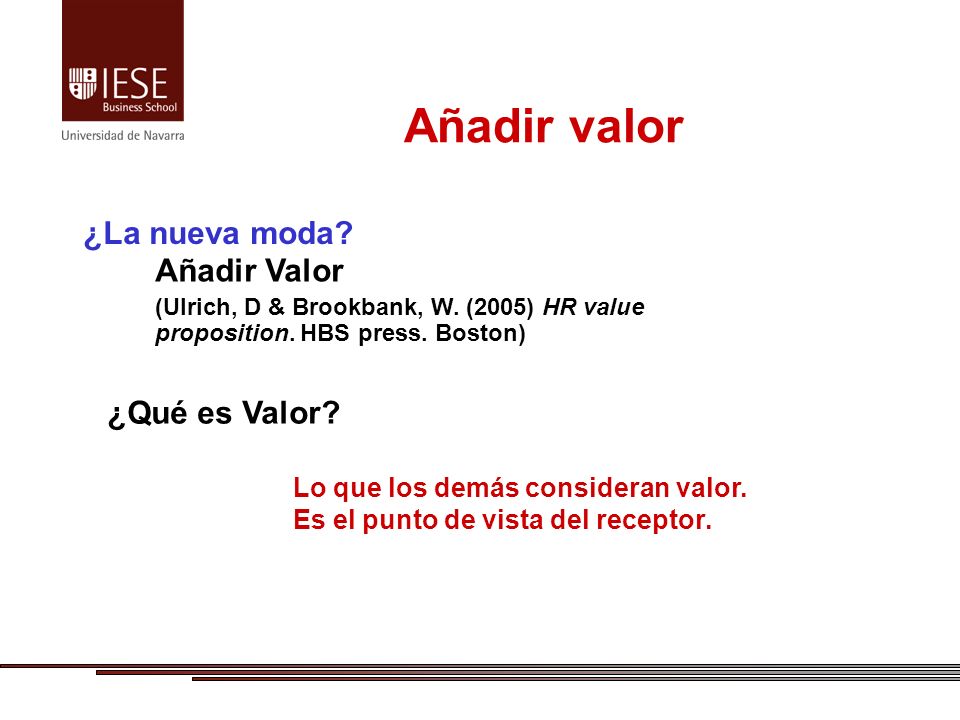 IESE Business School
Universidad de Navarra

Añadir valor

¿La nueva moda?

Añadir Valor

(Ulrich, D & Brookbank, W. (2005) HR value proposition. HBS press. Boston)

¿Qué es Valor?

Lo que los demás consideran valor.
Es el punto de vista del receptor.